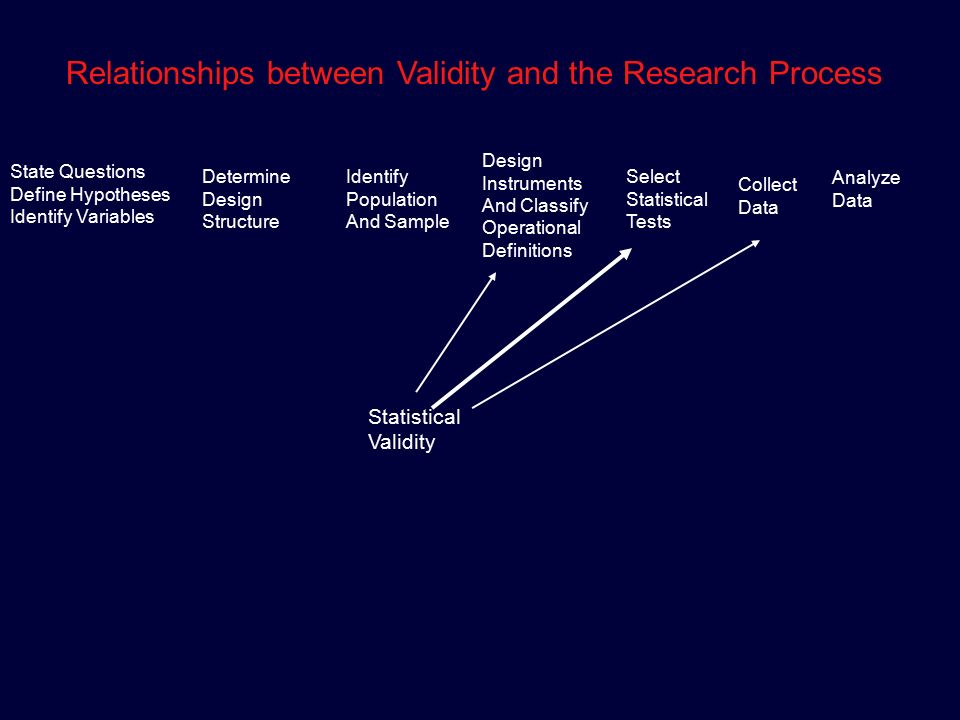 Relationships between Validity and the Research Process

State Questions
Define Hypotheses
Identify Variables

Determine
Design
Structure

Identify
Population
And Sample

Design
Instruments
And Classify
Operational
Definitions

Select
Statistical
Tests

Collect
Data

Analyze
Data

Statistical
Validity